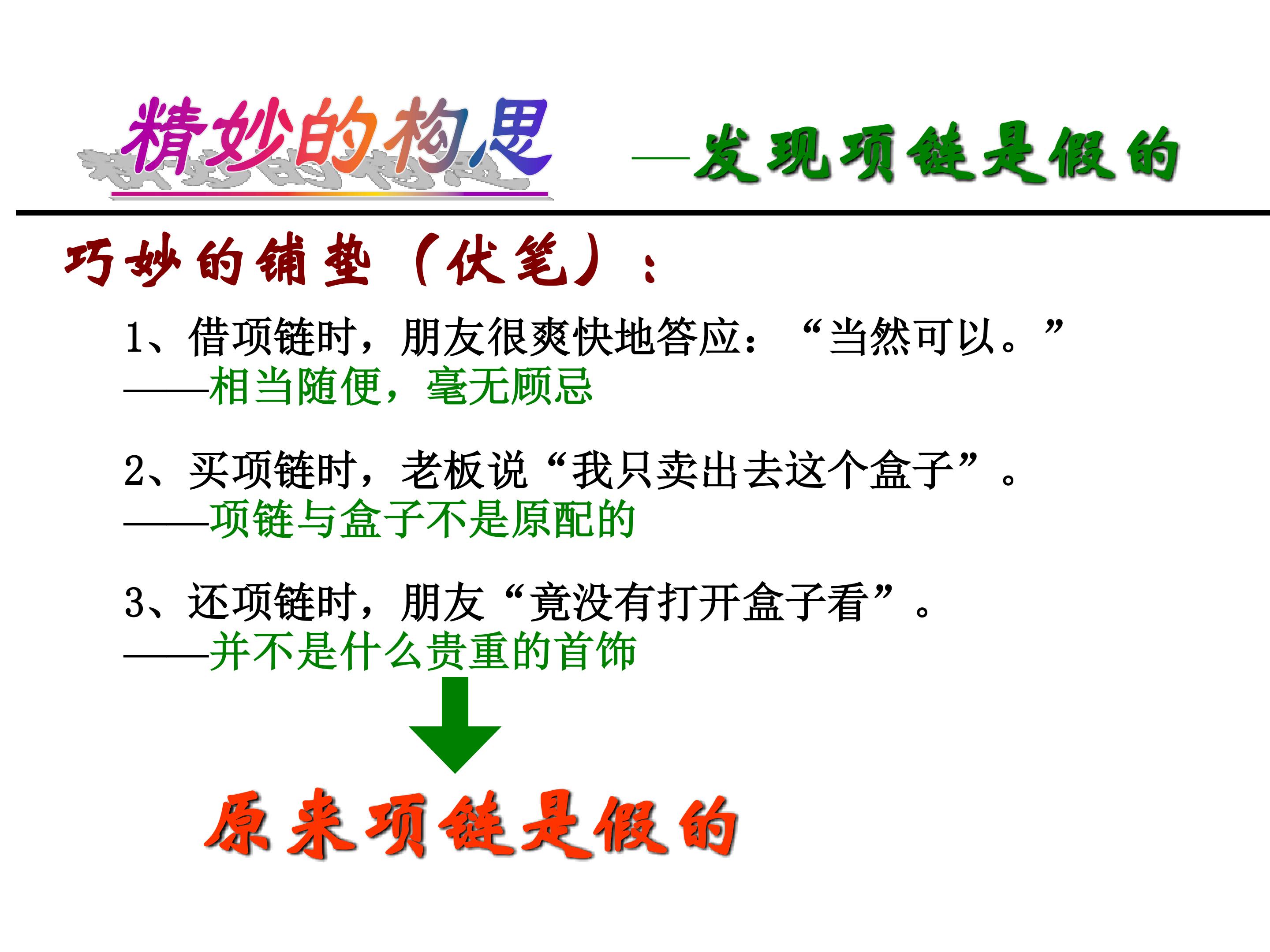 精妙的构思 —发现项链是假的

巧妙的铺垫（伏笔）：

1、借项链时，朋友很爽快地答应：“当然可以。”
——相当随便，毫无顾忌

2、买项链时，老板说“我只卖出去这个盒子”。
——项链与盒子不是原配的

3、还项链时，朋友“竟没有打开盒子看”。
——并不是什么贵重的首饰

原来项链是假的